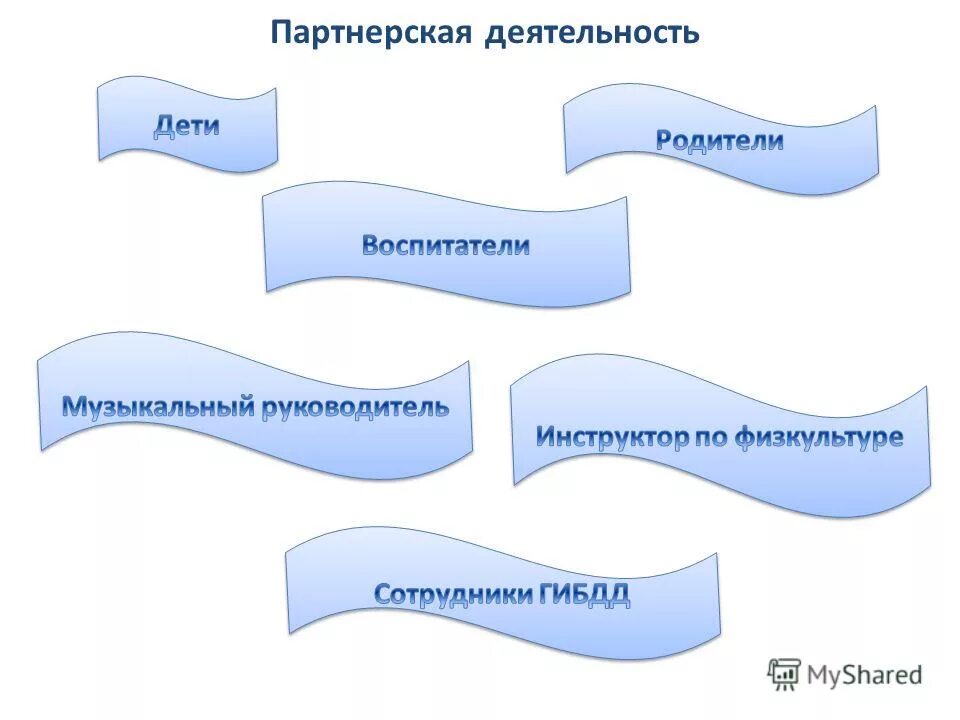 Партнерская деятельность

Дети

Родители

Воспитатели

Музыкальный руководитель

Инструктор по физкультуре

Сотрудники ГИБДД

MyShared